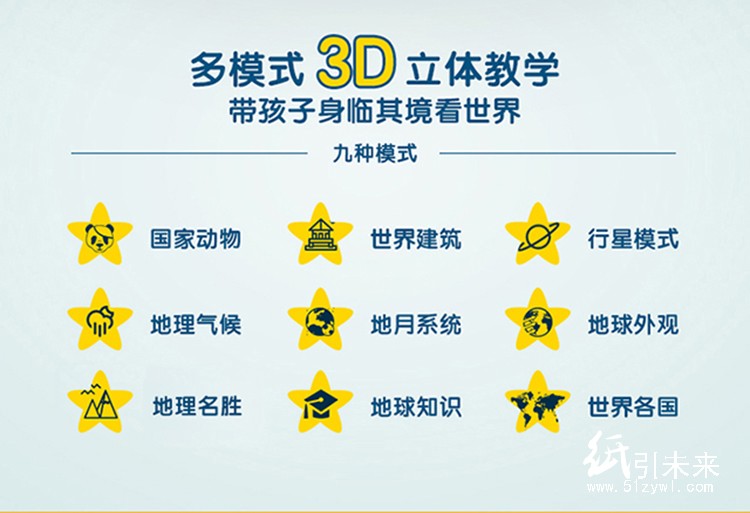 多模式 3D 立体教学
带孩子身临其境看世界

九种模式

国家动物
世界建筑
行星模式
地理气候
地月系统
地球外观
地理名胜
地球知识
世界各国

纸引未来
www.51zywl.com